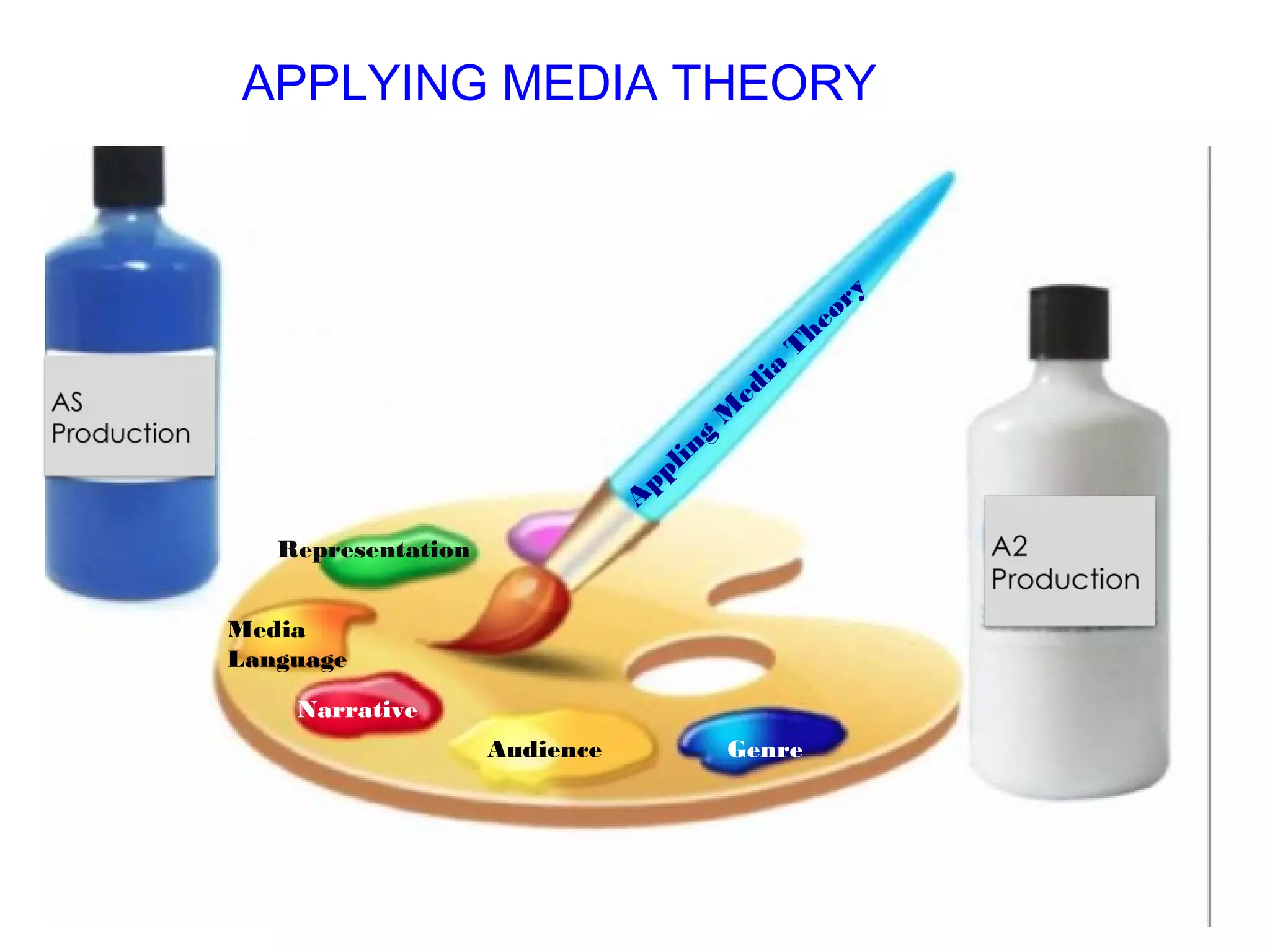 APPLYING MEDIA THEORY

AS
Production

Appling Media Theory

Representation

Media
Language

Narrative

Audience

Genre

A2
Production